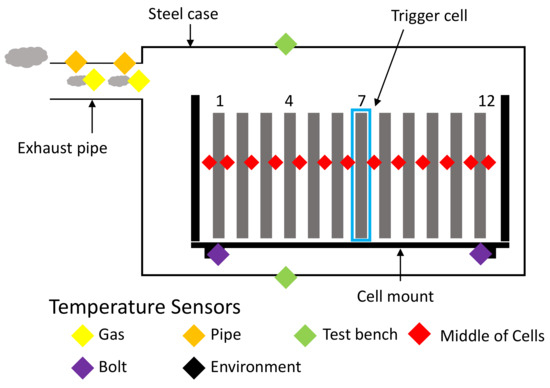 Steel case

Trigger cell

Exhaust pipe

1

4

7

12

Cell mount

Temperature Sensors

Gas

Pipe

Test bench

Middle of Cells

Bolt

Environment